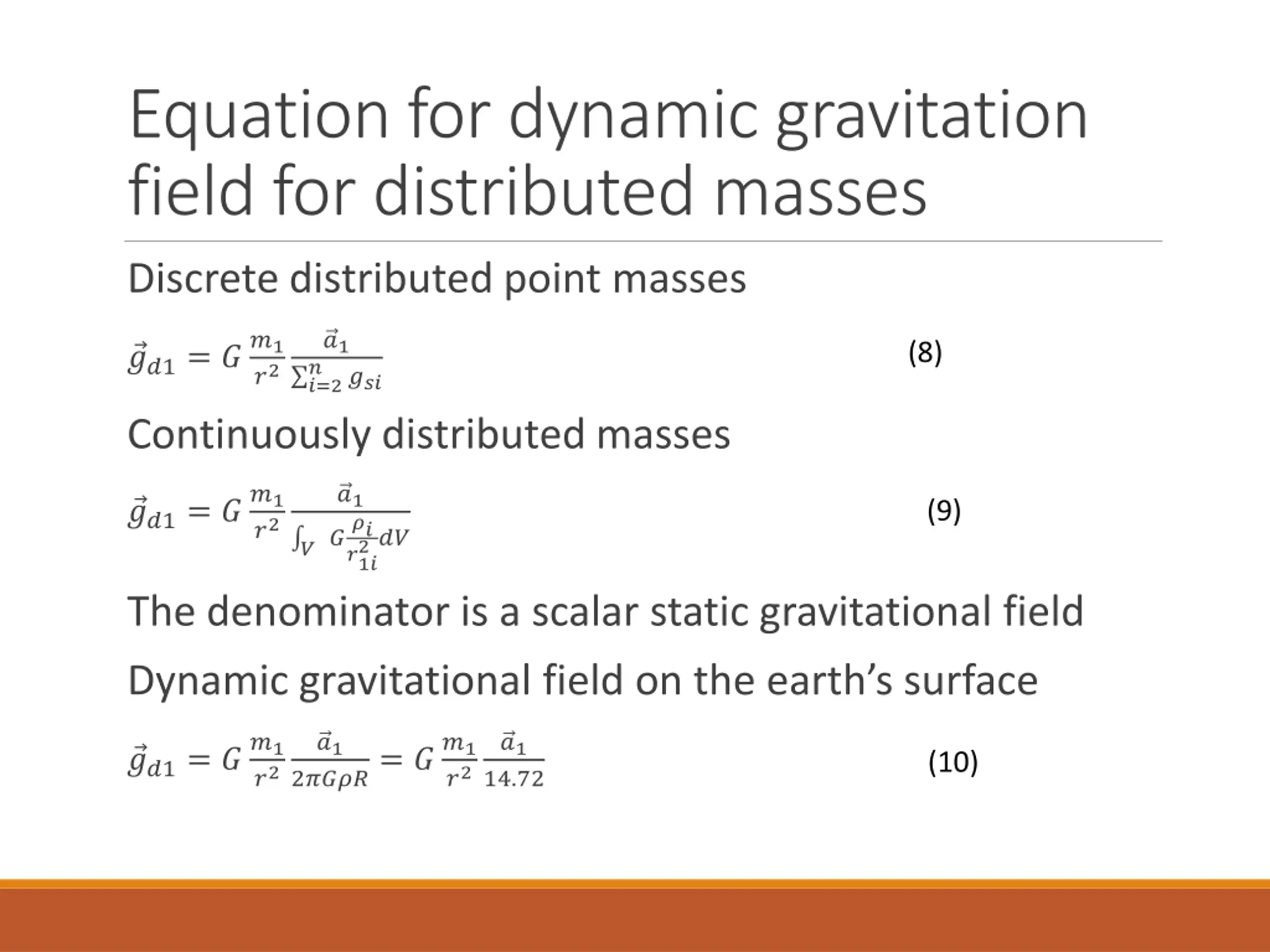 Equation for dynamic gravitation field for distributed masses

Discrete distributed point masses

$\vec{g}_{d1} = G\frac{m_1}{r^2}\frac{\vec{a}_1}{\sum_{i=2}^{n} g_{si}}$ (8)

Continuously distributed masses

$\vec{g}_{d1} = G\frac{m_1}{r^2}\frac{\vec{a}_1}{\int_V G\frac{\rho_i}{r_{1i}^2}dV}$ (9)

The denominator is a scalar static gravitational field

Dynamic gravitational field on the earth's surface

$\vec{g}_{d1} = G\frac{m_1}{r^2}\frac{\vec{a}_1}{2\pi G\rho R} = G\frac{m_1}{r^2}\frac{\vec{a}_1}{14.72}$ (10)